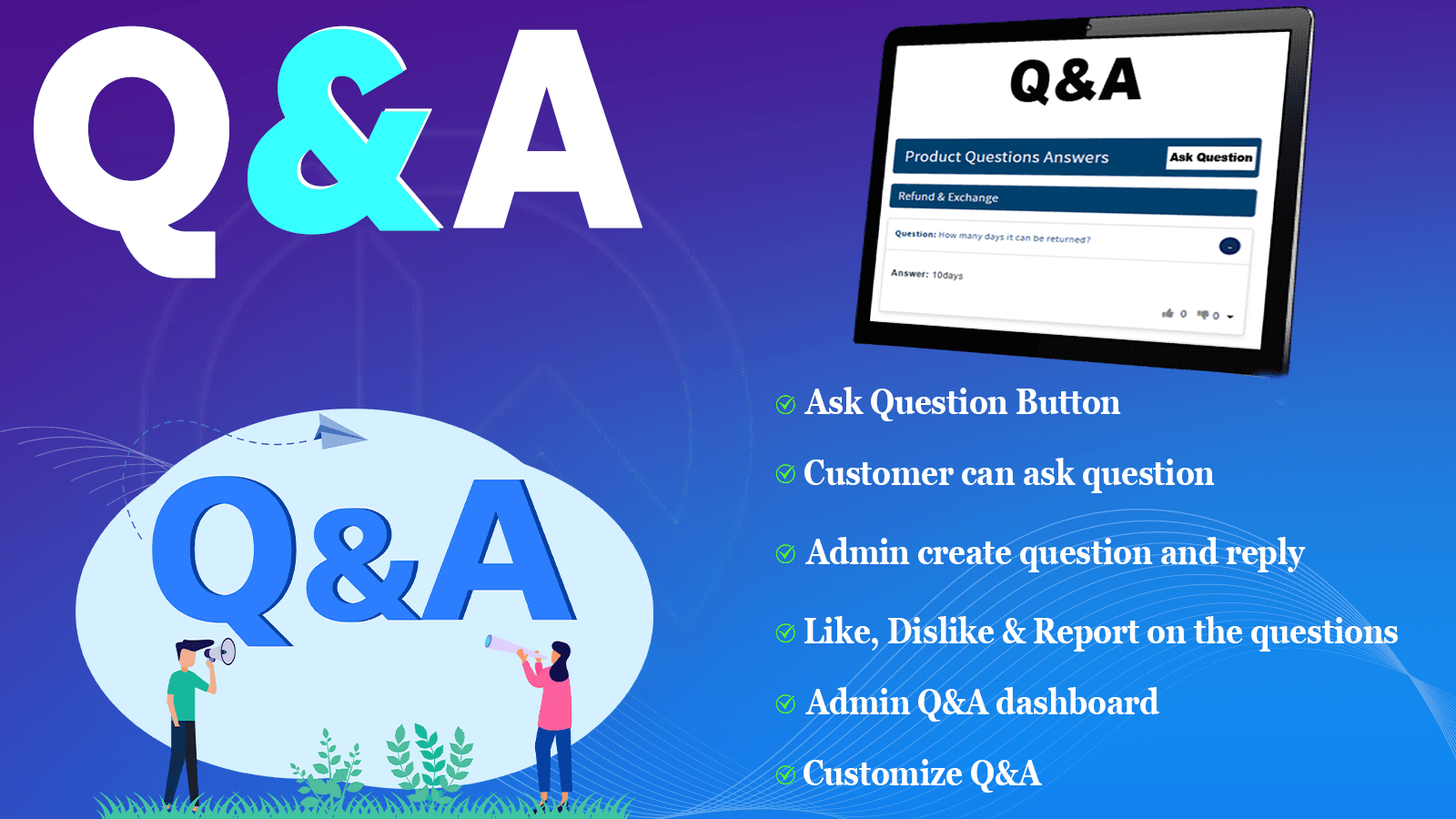 Q&A

Q&A

Product Questions Answers
Ask Question

Refund & Exchange

Question: How many days it can be returned?

Answer: 10days

0 0

Ask Question Button

Customer can ask question

Admin create question and reply

Like, Dislike & Report on the questions

Admin Q&A dashboard

Customize Q&A

Q&A